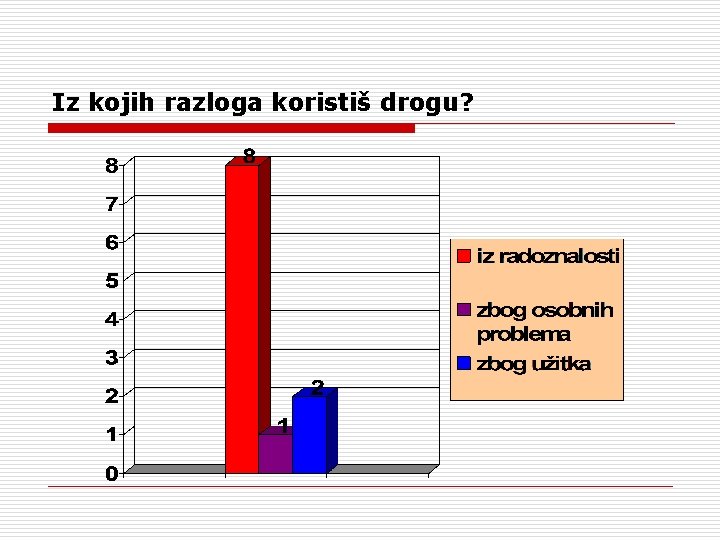 Iz kojih razloga koristiš drogu?

8
7
6
5
4
3
2
1
0

8
1
2

iz radoznalosti
zbog osobnih problema
zbog užitka